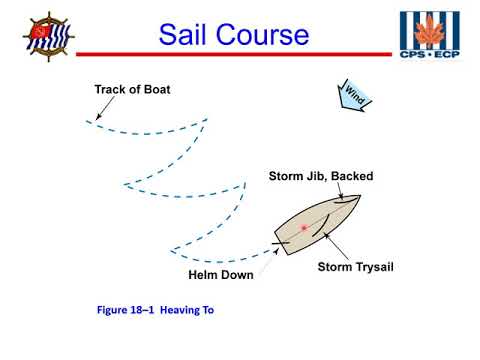 Sail Course

CPS • ECP

Track of Boat

Wind

Storm Jib, Backed

Storm Trysail

Helm Down

Figure 18–1 Heaving To